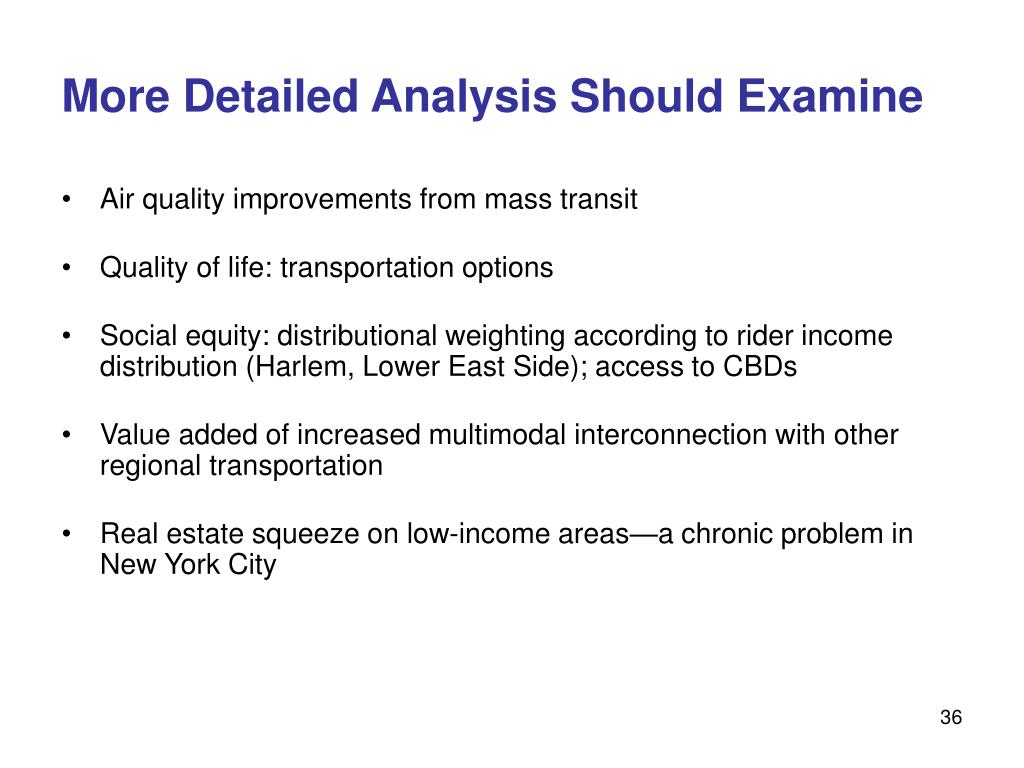 More Detailed Analysis Should Examine

• Air quality improvements from mass transit

• Quality of life: transportation options

• Social equity: distributional weighting according to rider income distribution (Harlem, Lower East Side); access to CBDs

• Value added of increased multimodal interconnection with other regional transportation

• Real estate squeeze on low-income areas—a chronic problem in New York City

36